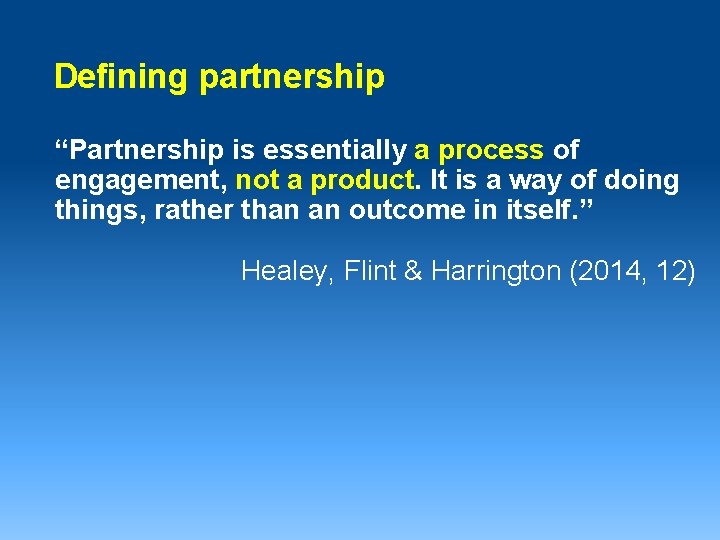 Defining partnership

“Partnership is essentially a process of engagement, not a product. It is a way of doing things, rather than an outcome in itself.”

Healey, Flint & Harrington (2014, 12)